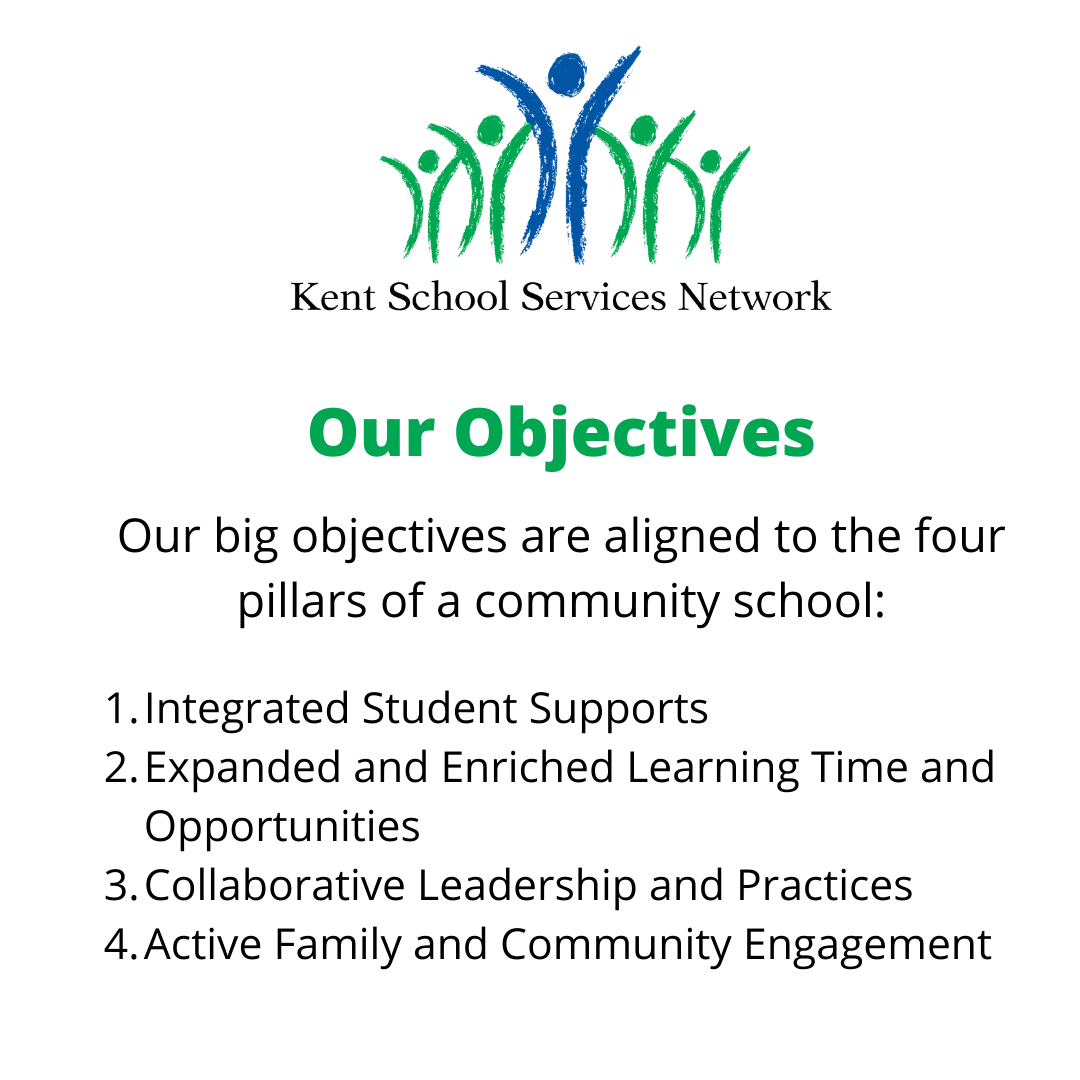 Kent School Services Network

Our Objectives

Our big objectives are aligned to the four pillars of a community school:

1. Integrated Student Supports
2. Expanded and Enriched Learning Time and Opportunities
3. Collaborative Leadership and Practices
4. Active Family and Community Engagement